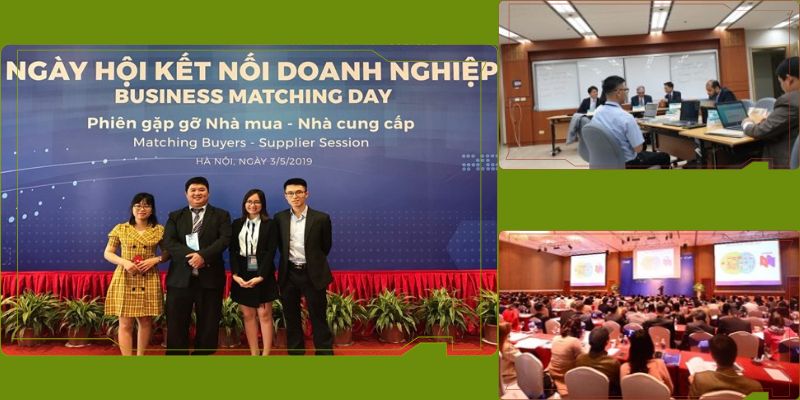 NGÀY HỘI KẾT NỐI DOANH NGHIỆP
BUSINESS MATCHING DAY
Phiên gặp gỡ Nhà mua - Nhà cung cấp
Matching Buyers - Supplier Session
HÀ NỘI, NGÀY 3/5/2019